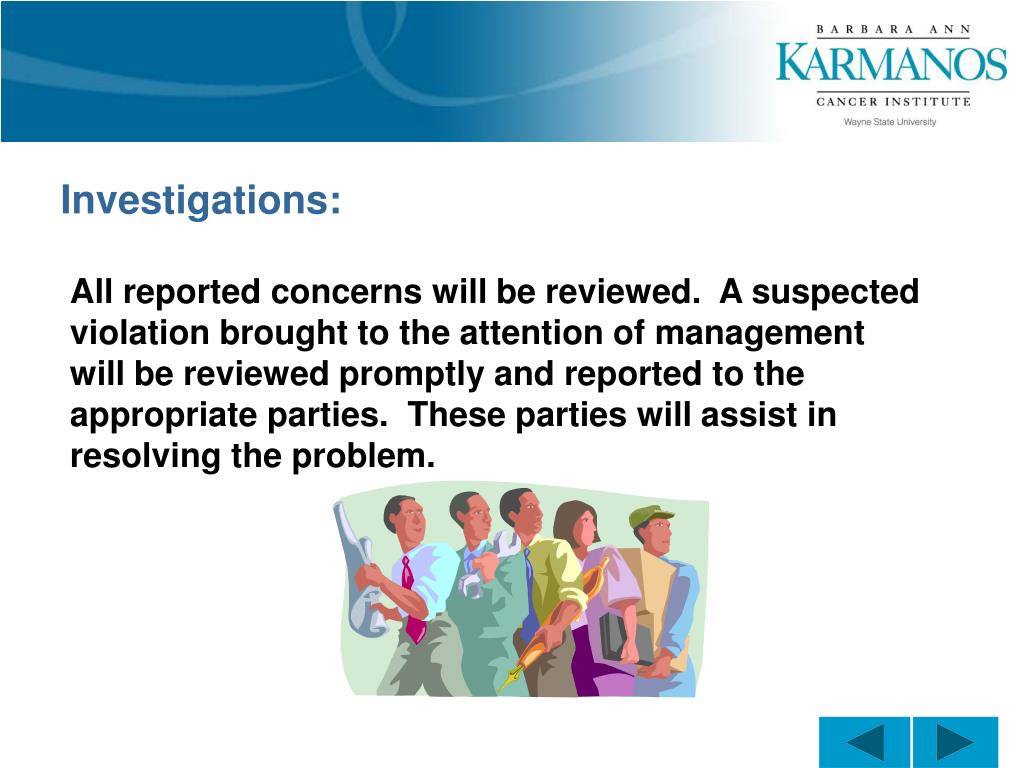 BARBARA ANN
KARMANOS
CANCER INSTITUTE
Wayne State University

Investigations:

All reported concerns will be reviewed. A suspected violation brought to the attention of management will be reviewed promptly and reported to the appropriate parties. These parties will assist in resolving the problem.